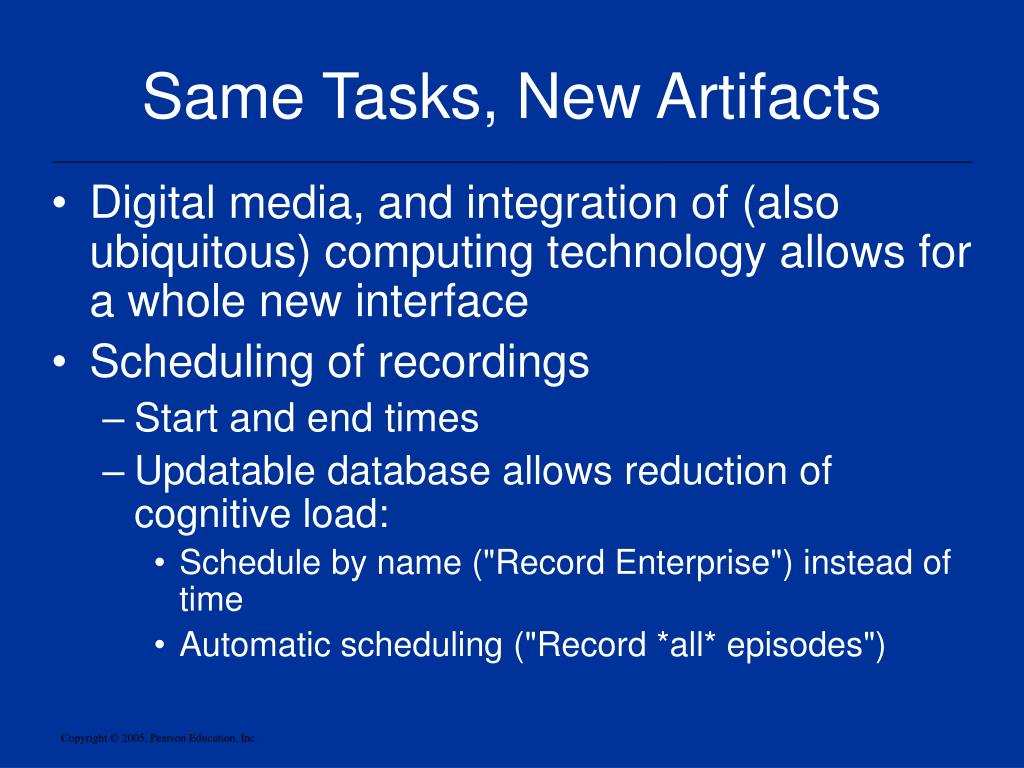 Same Tasks, New Artifacts

• Digital media, and integration of (also ubiquitous) computing technology allows for a whole new interface
• Scheduling of recordings
– Start and end times
– Updatable database allows reduction of cognitive load:
• Schedule by name ("Record Enterprise") instead of time
• Automatic scheduling ("Record *all* episodes")

Copyright © 2005, Pearson Education, Inc.